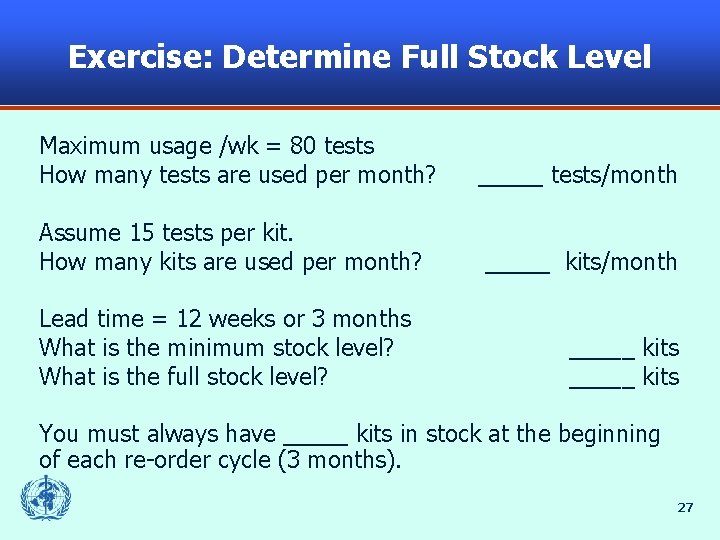 Exercise: Determine Full Stock Level

Maximum usage /wk = 80 tests
How many tests are used per month? _____ tests/month

Assume 15 tests per kit.
How many kits are used per month? _____ kits/month

Lead time = 12 weeks or 3 months
What is the minimum stock level? _____ kits
What is the full stock level? _____ kits

You must always have _____ kits in stock at the beginning of each re-order cycle (3 months).

27